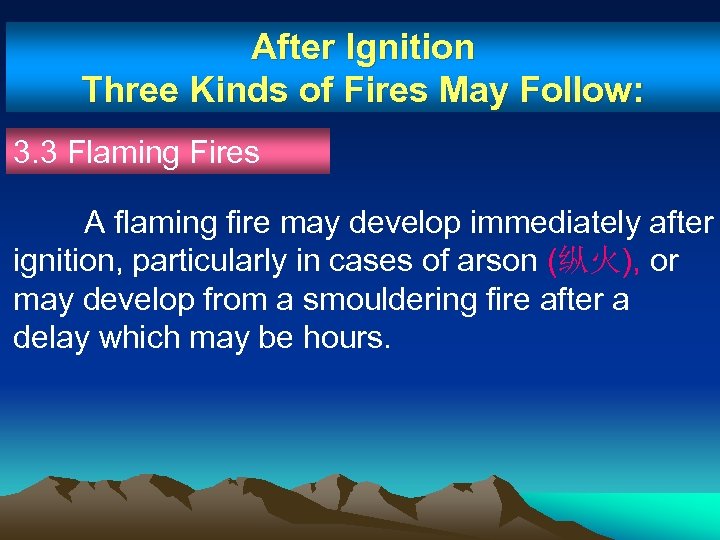 After Ignition
Three Kinds of Fires May Follow:

3.3 Flaming Fires

A flaming fire may develop immediately after ignition, particularly in cases of arson (纵火), or may develop from a smouldering fire after a delay which may be hours.